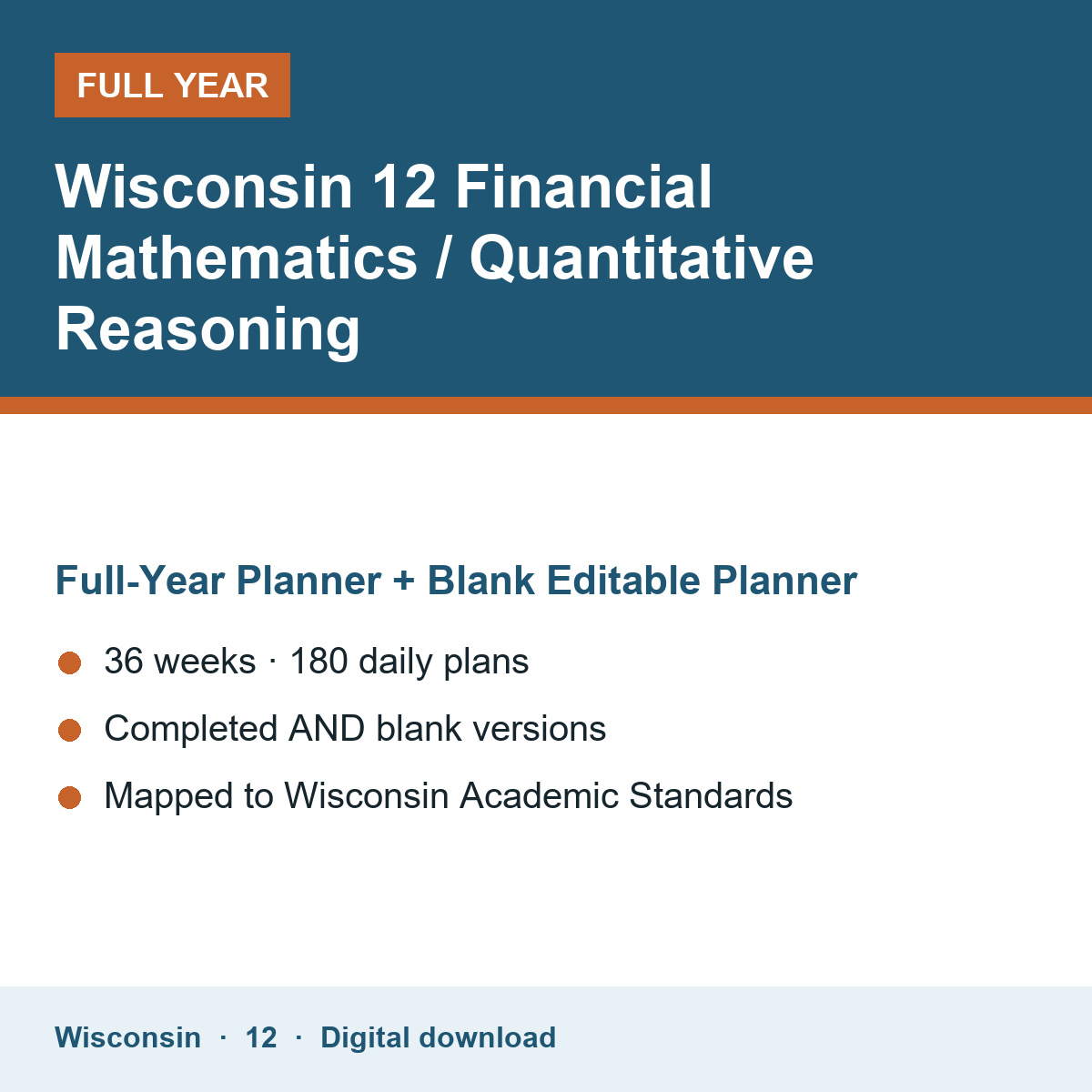 FULL YEAR

Wisconsin 12 Financial Mathematics / Quantitative Reasoning

Full-Year Planner + Blank Editable Planner

36 weeks · 180 daily plans

Completed AND blank versions

Mapped to Wisconsin Academic Standards

Wisconsin · 12 · Digital download